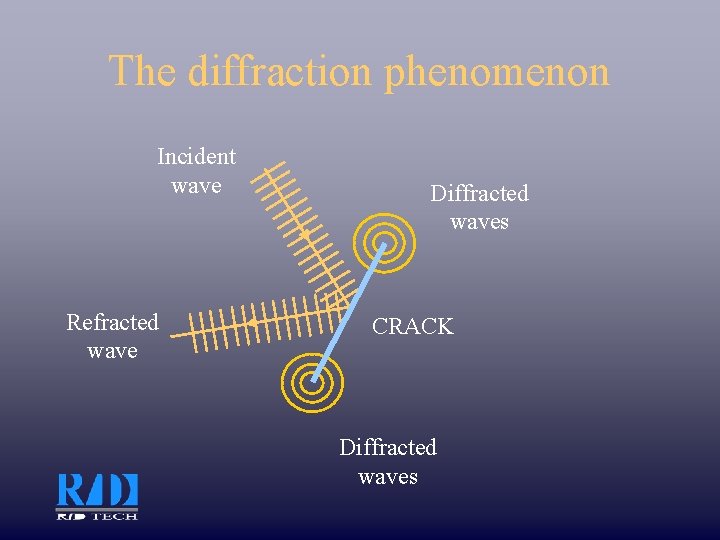 The diffraction phenomenon

Incident wave

Diffracted waves

Refracted wave

CRACK

Diffracted waves

R/D

R/D TECH